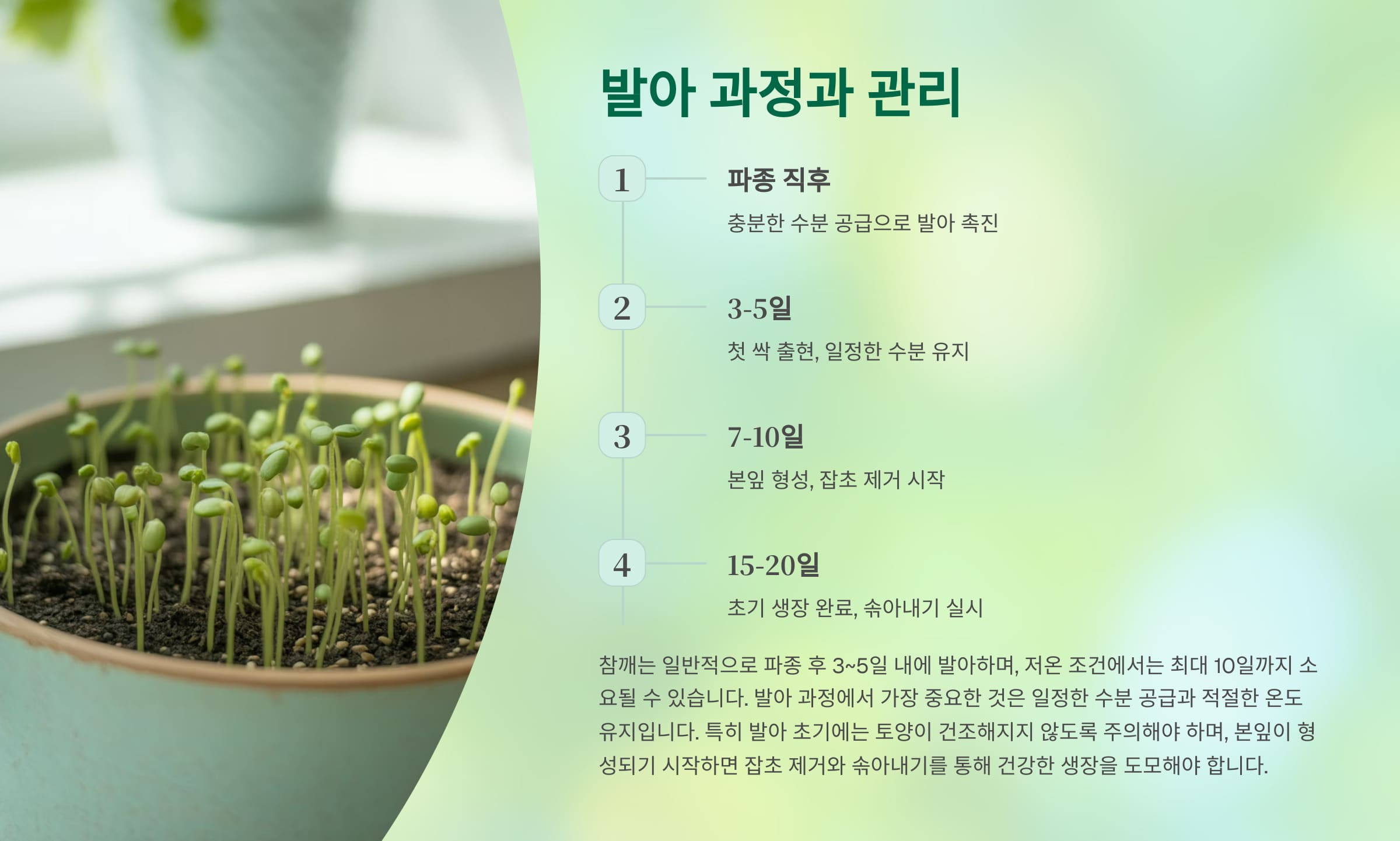 발아 과정과 관리

1

파종 직후

충분한 수분 공급으로 발아 촉진

2

3-5일

첫 싹 출현, 일정한 수분 유지

3

7-10일

본잎 형성, 잡초 제거 시작

4

15-20일

초기 생장 완료, 솎아내기 실시

참깨는 일반적으로 파종 후 3~5일 내에 발아하며, 저온 조건에서는 최대 10일까지 소요될 수 있습니다. 발아 과정에서 가장 중요한 것은 일정한 수분 공급과 적절한 온도 유지입니다. 특히 발아 초기에는 토양이 건조해지지 않도록 주의해야 하며, 본잎이 형성되기 시작하면 잡초 제거와 솎아내기를 통해 건강한 생장을 도모해야 합니다.